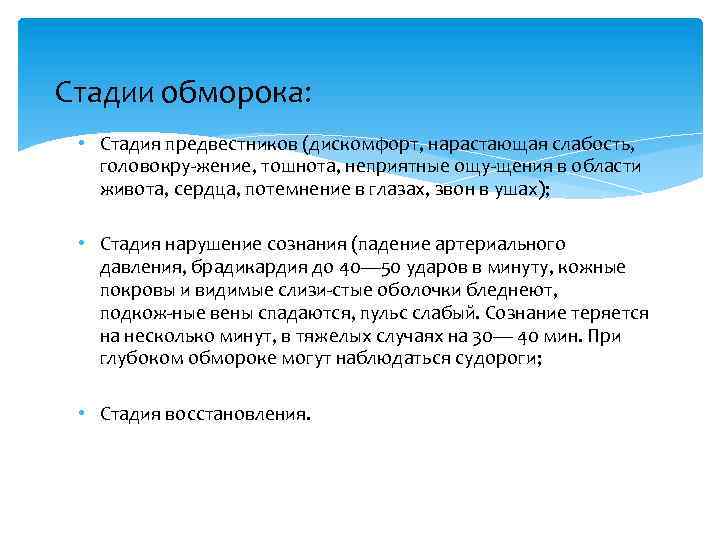 Стадии обморока:

• Стадия предвестников (дискомфорт, нарастающая слабость, головокру-жение, тошнота, неприятные ощу-щения в области живота, сердца, потемнение в глазах, звон в ушах);

• Стадия нарушение сознания (падение артериального давления, брадикардия до 40—50 ударов в минуту, кожные покровы и видимые слизи-стые оболочки бледнеют, подкож-ные вены спадаются, пульс слабый. Сознание теряется на несколько минут, в тяжелых случаях на 30— 40 мин. При глубоком обмороке могут наблюдаться судороги;

• Стадия восстановления.